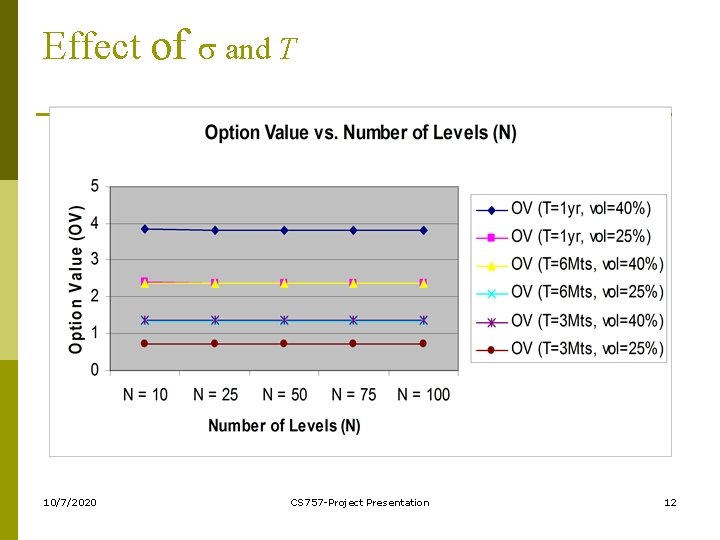 Effect of $\sigma$ and $T$

Option Value vs. Number of Levels (N)

Option Value (OV)

5
4
3
2
1
0

N = 10 N = 25 N = 50 N = 75 N = 100

Number of Levels (N)

OV (T=1yr, vol=40%)
OV (T=1yr, vol=25%)
OV (T=6Mts, vol=40%)
OV (T=6Mts, vol=25%)
OV (T=3Mts, vol=40%)
OV (T=3Mts, vol=25%)

10/7/2020 CS757-Project Presentation 12